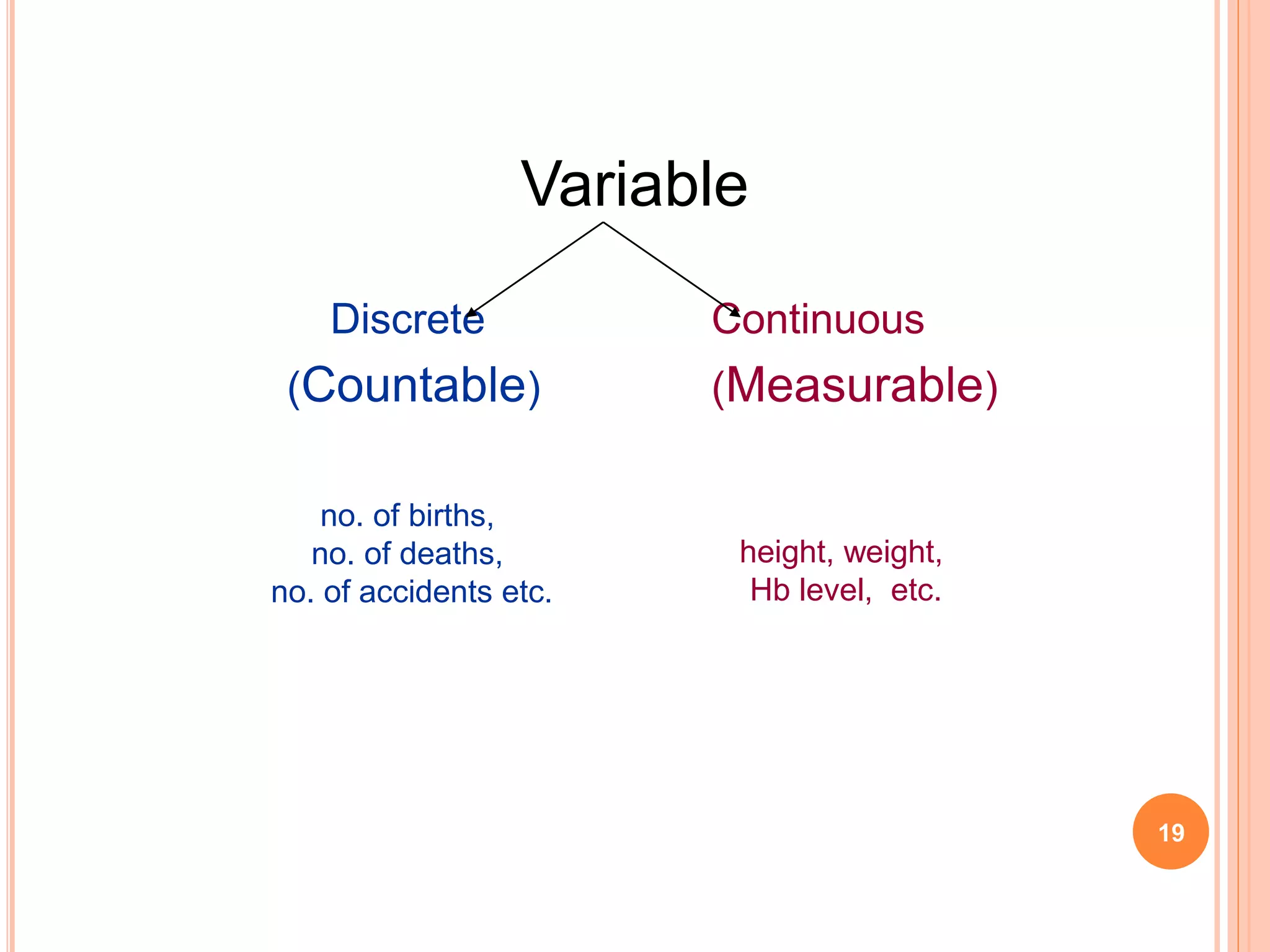 Variable

Discrete
(Countable)

no. of births,
no. of deaths,
no. of accidents etc.

Continuous
(Measurable)

height, weight,
Hb level, etc.

19